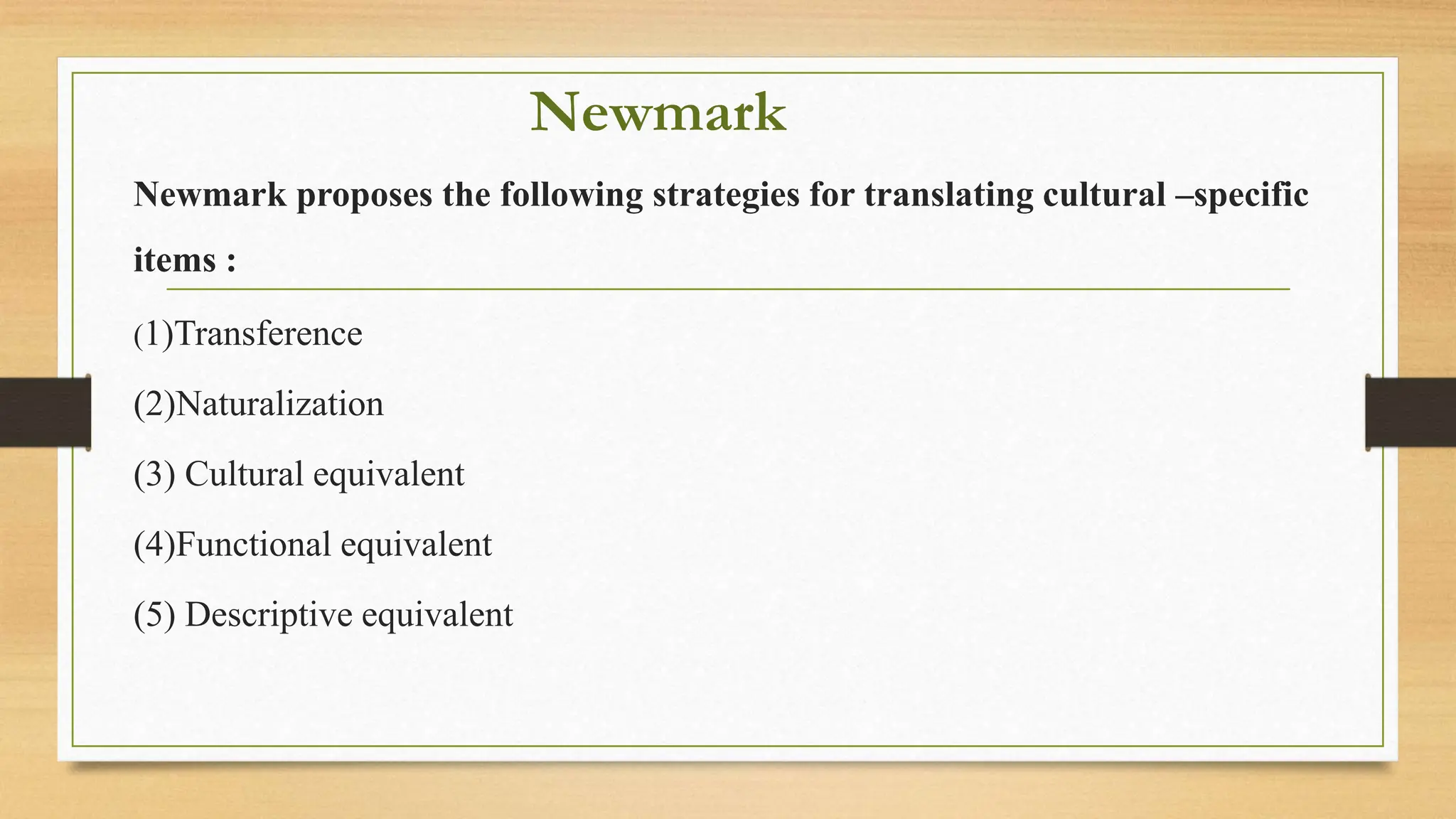 Newmark

Newmark proposes the following strategies for translating cultural –specific items :

(1)Transference

(2)Naturalization

(3) Cultural equivalent

(4)Functional equivalent

(5) Descriptive equivalent